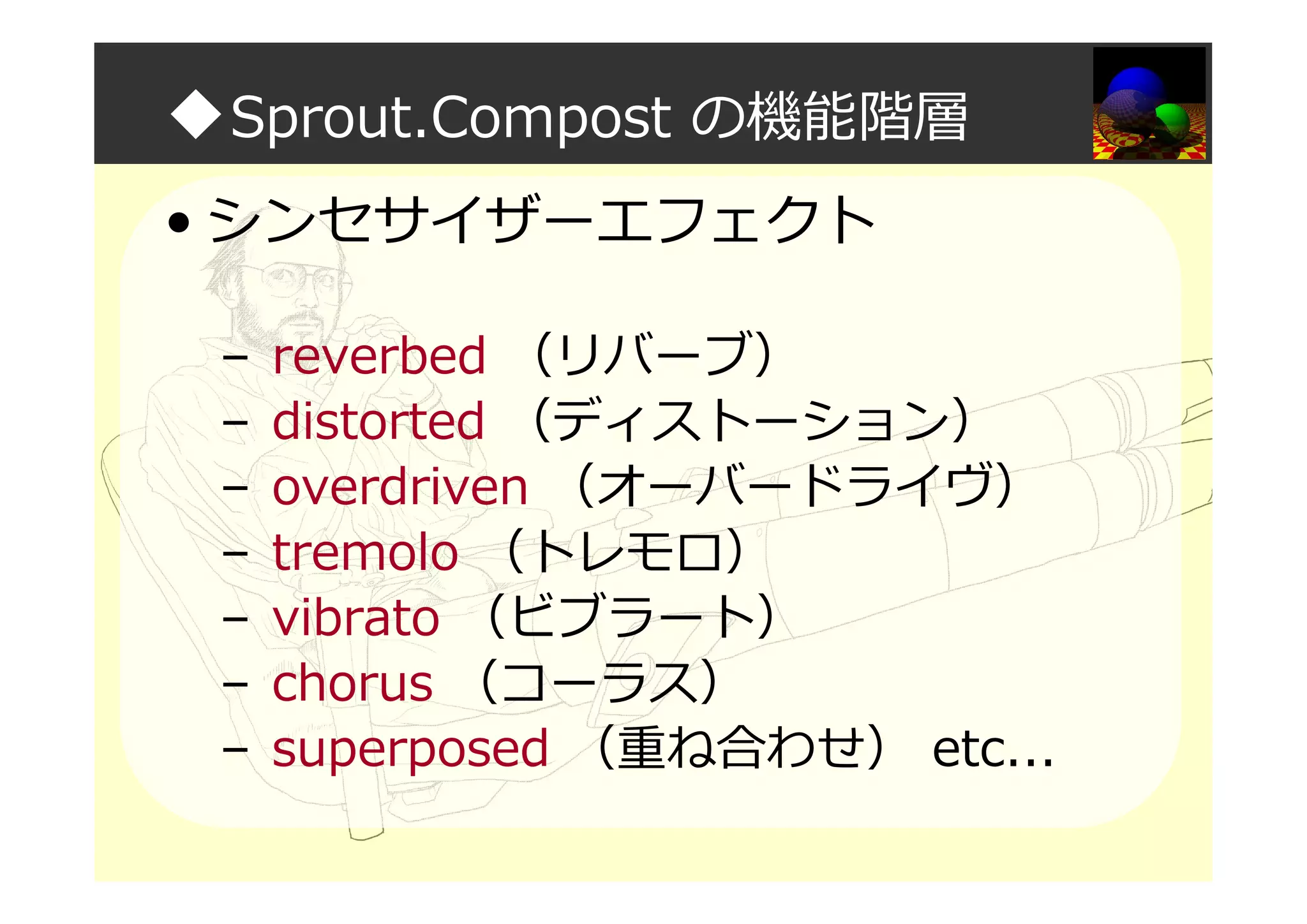 ◆Sprout.Compost の機能階層

• シンセサイザーエフェクト

– reverbed （リバーブ）
– distorted （ディストーション）
– overdriven （オーバードライヴ）
– tremolo （トレモロ）
– vibrato （ビブラート）
– chorus （コーラス）
– superposed （重ね合わせ） etc...